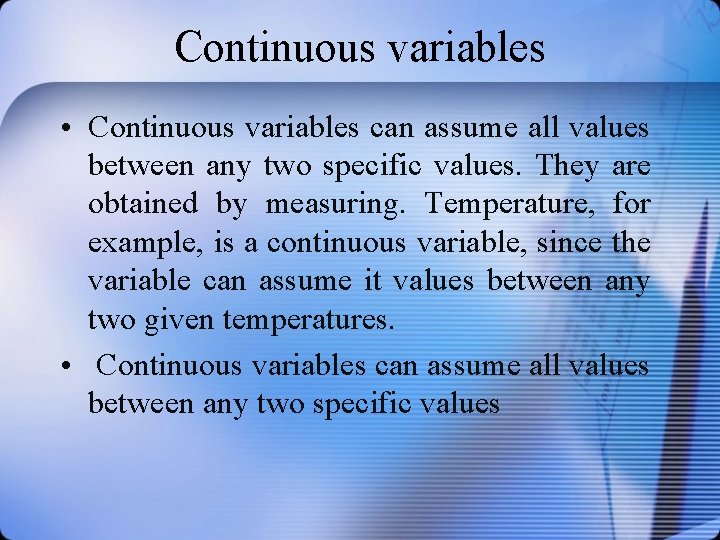 Continuous variables

• Continuous variables can assume all values between any two specific values. They are obtained by measuring. Temperature, for example, is a continuous variable, since the variable can assume it values between any two given temperatures.

• Continuous variables can assume all values between any two specific values